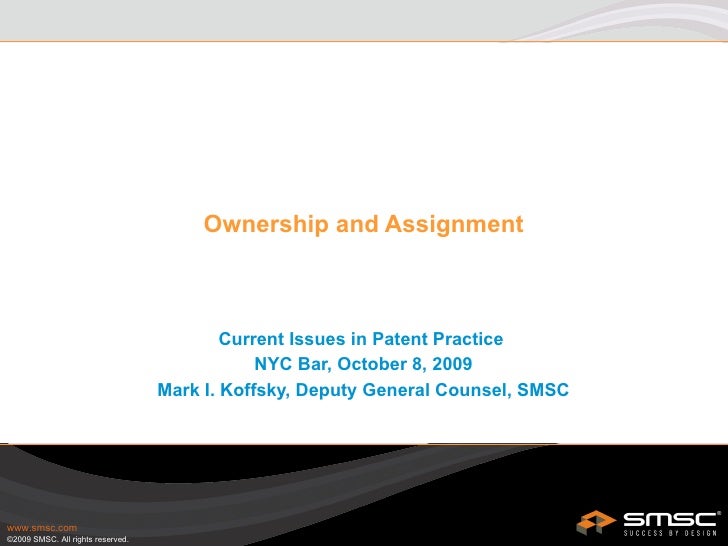 Ownership and Assignment

Current Issues in Patent Practice
NYC Bar, October 8, 2009
Mark I. Koffsky, Deputy General Counsel, SMSC

www.smsc.com
©2009 SMSC. All rights reserved.

SMSC®
SUCCESS BY DESIGN